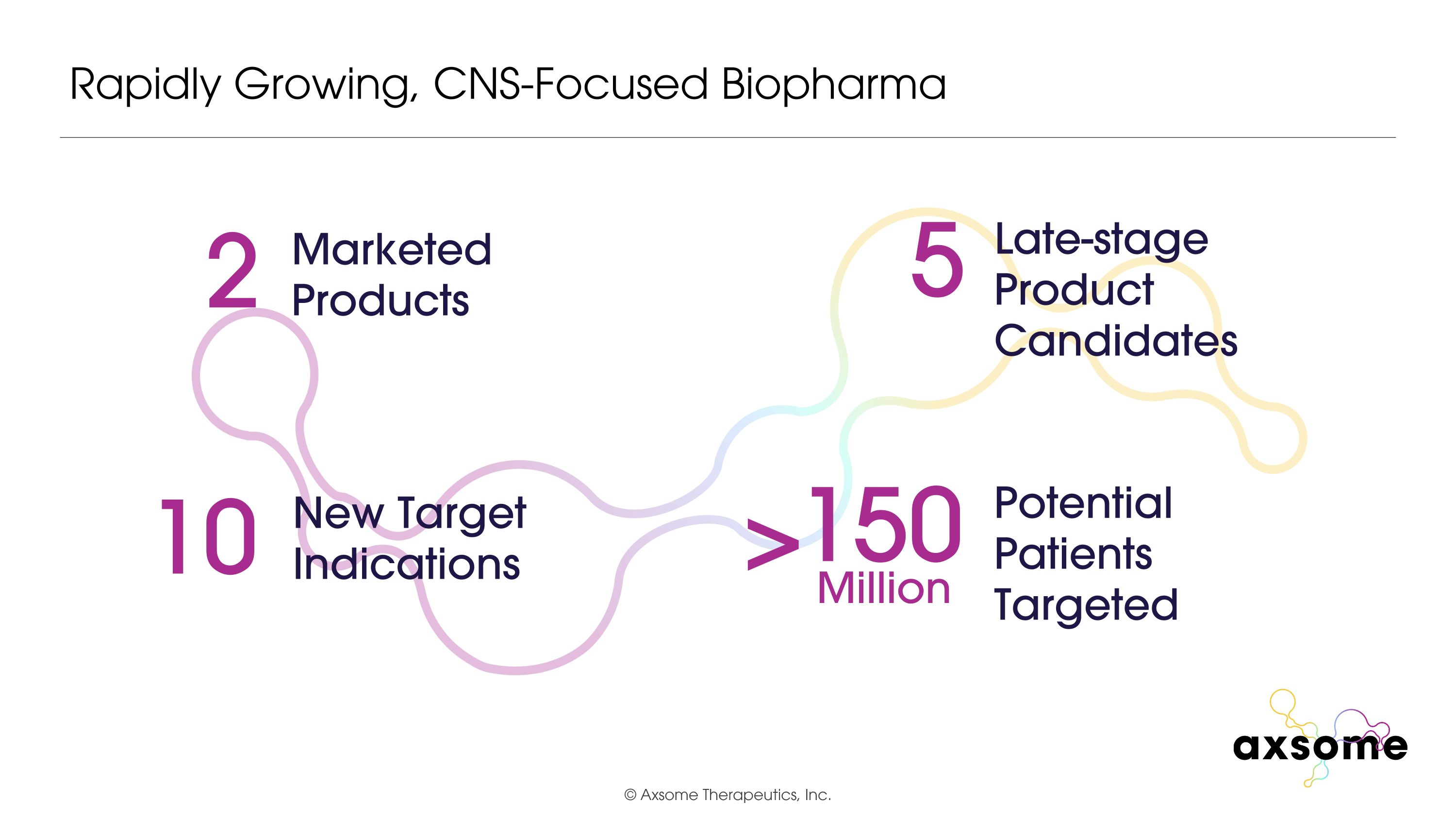 Rapidly Growing, CNS-Focused Biopharma

2 Marketed Products

5 Late-stage Product Candidates

10 New Target Indications

>150 Million Potential Patients Targeted

axsome

© Axsome Therapeutics, Inc.